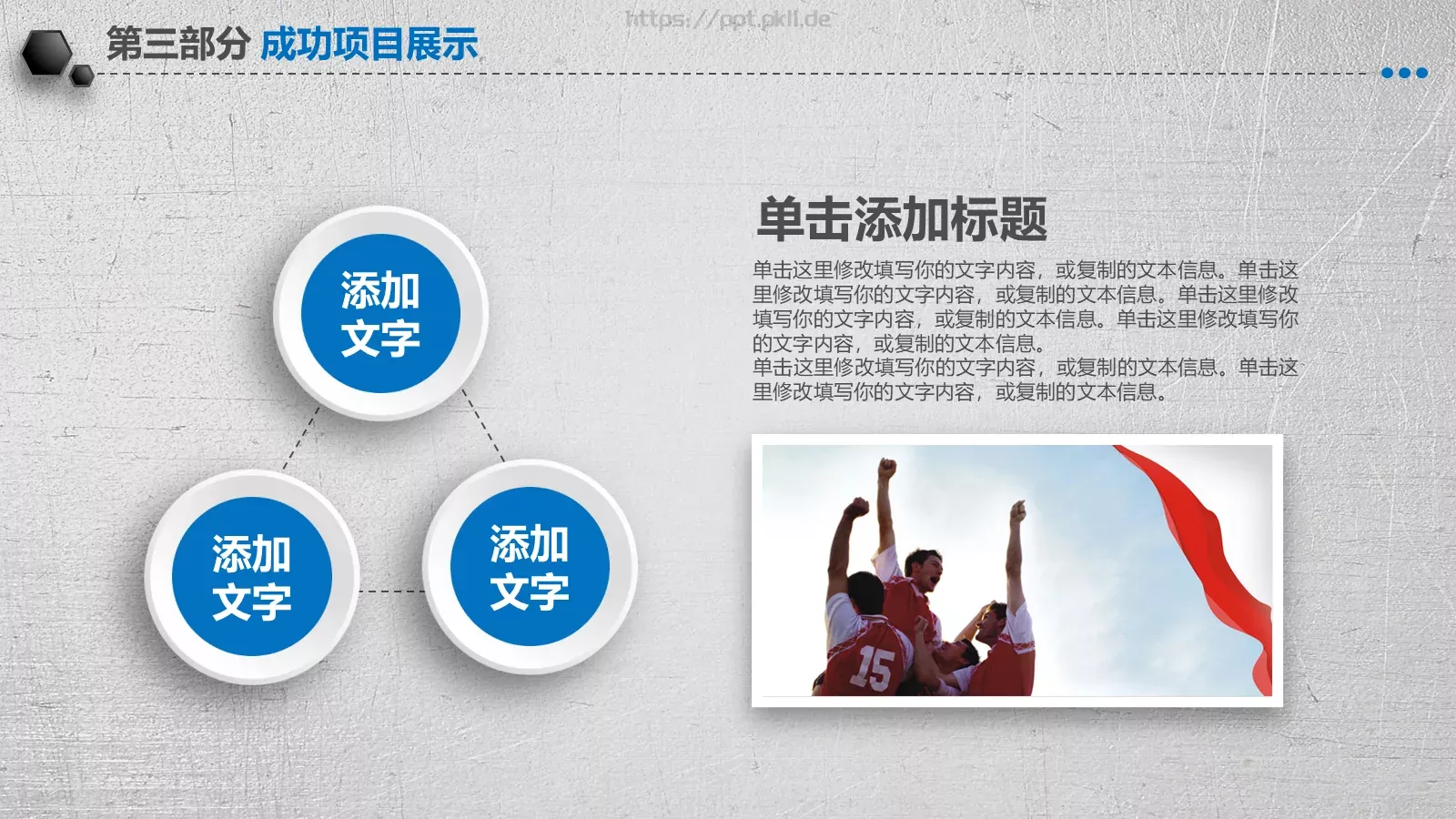 第三部分 成功项目展示

https://ppt.pkll.de

添加文字

添加文字

添加文字

单击添加标题

单击这里修改填写你的文字内容，或复制的文本信息。单击这里修改填写你的文字内容，或复制的文本信息。单击这里修改填写你的文字内容，或复制的文本信息。单击这里修改填写你的文字内容，或复制的文本信息。
单击这里修改填写你的文字内容，或复制的文本信息。单击这里修改填写你的文字内容，或复制的文本信息。

15